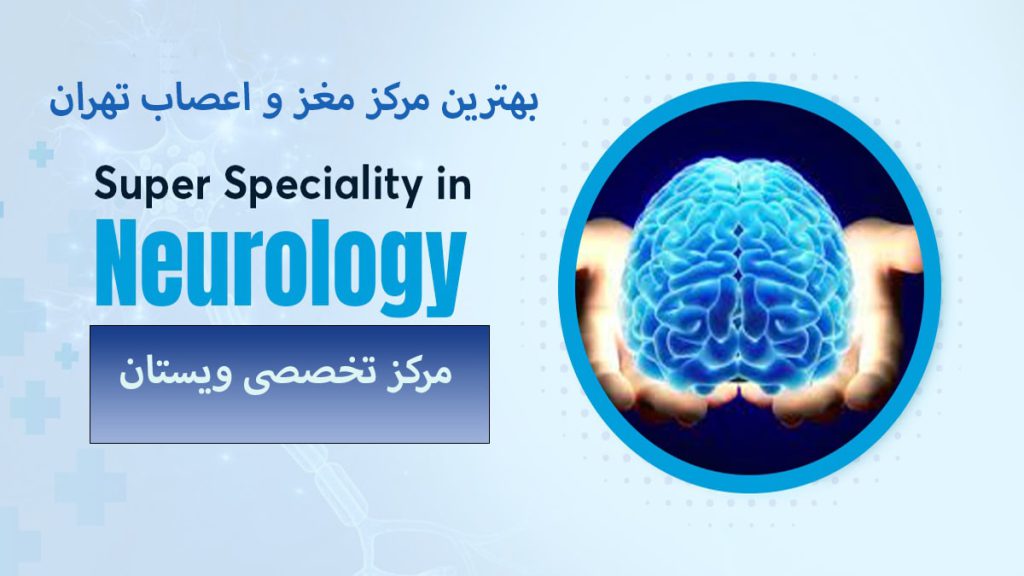 بهترین مرکز مغز و اعصاب تهران

Super Speciality in

Neurology

مرکز تخصصی ویستان